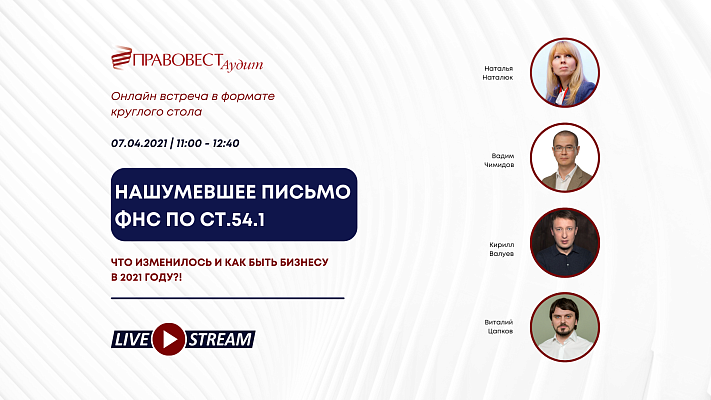 ПРАВОВЕСТ Аудит

Онлайн встреча в формате круглого стола

07.04.2021 | 11:00 - 12:40

НАШУМЕВШЕЕ ПИСЬМО ФНС ПО СТ.54.1

ЧТО ИЗМЕНИЛОСЬ И КАК БЫТЬ БИЗНЕСУ В 2021 ГОДУ?!

LIVE STREAM

Наталья Наталюк

Вадим Чимидов

Кирилл Валуев

Виталий Цапков